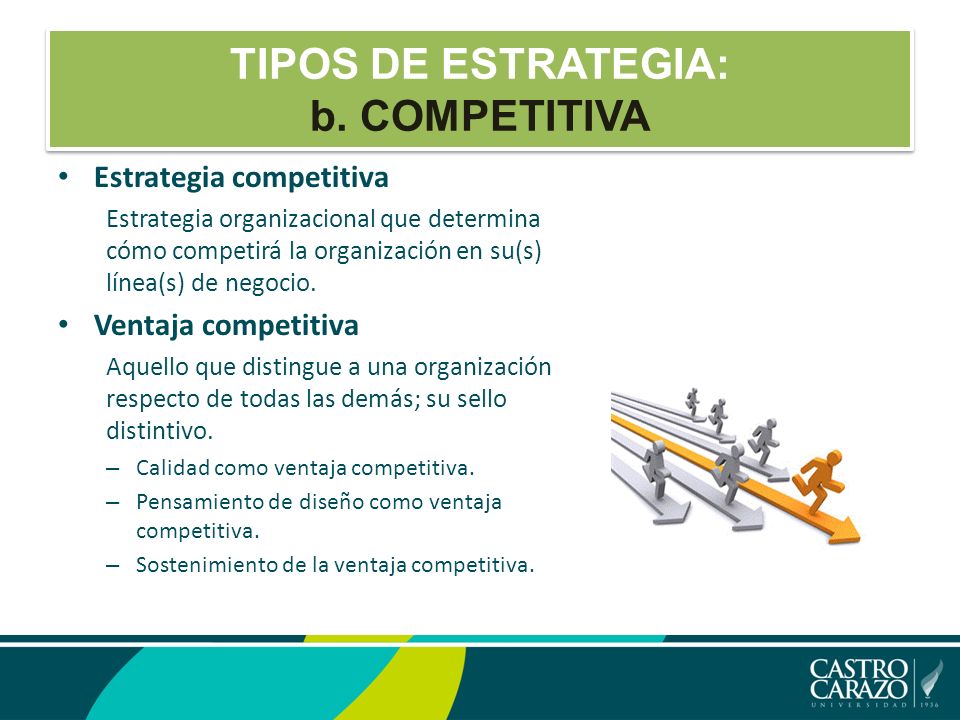 TIPOS DE ESTRATEGIA:
b. COMPETITIVA

• Estrategia competitiva

Estrategia organizacional que determina cómo competirá la organización en su(s) línea(s) de negocio.

• Ventaja competitiva

Aquello que distingue a una organización respecto de todas las demás; su sello distintivo.

– Calidad como ventaja competitiva.
– Pensamiento de diseño como ventaja competitiva.
– Sostenimiento de la ventaja competitiva.

CASTRO CARAZO
UNIVERSIDAD 1936